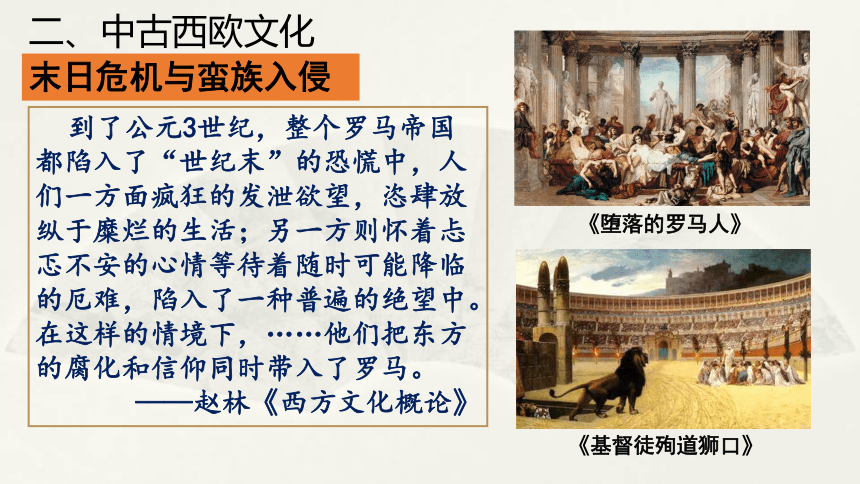 二、中古西欧文化

末日危机与蛮族入侵

到了公元3世纪，整个罗马帝国都陷入了“世纪末”的恐慌中，人们一方面疯狂的发泄欲望，恣肆放纵于糜烂的生活；另一方则怀着忐忑不安的心情等待着随时可能降临的厄难，陷入了一种普遍的绝望中。在这样的情境下，……他们把东方的腐化和信仰同时带入了罗马。

——赵林《西方文化概论》

《堕落的罗马人》

《基督徒殉道狮口》